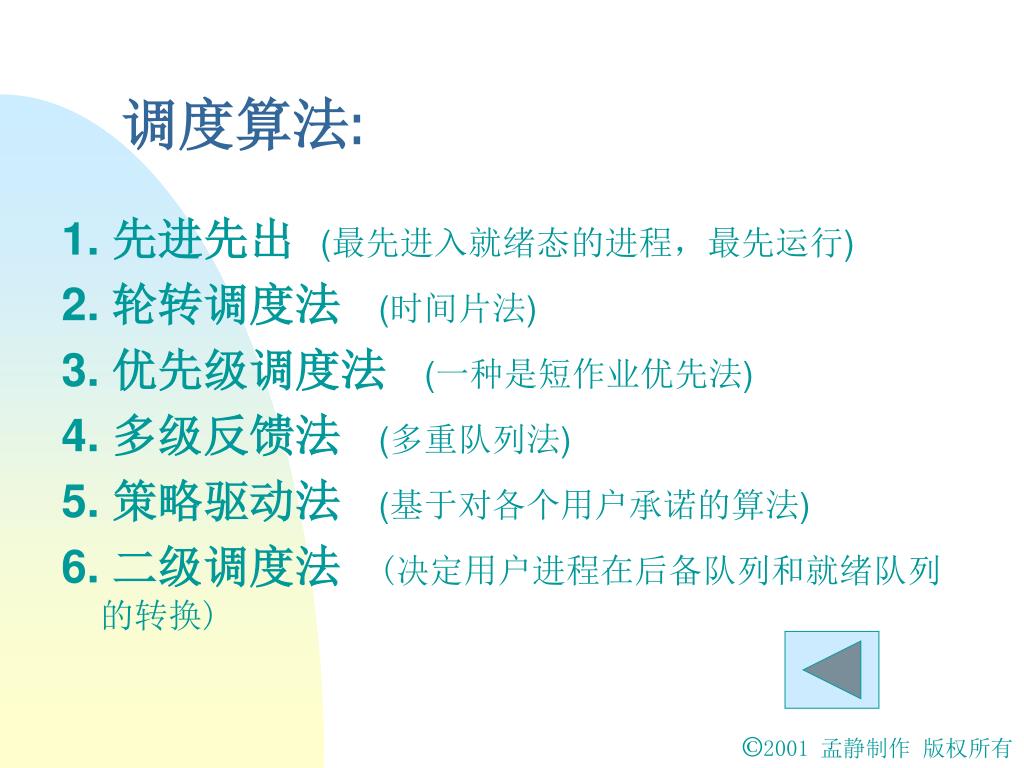 调度算法:

1. 先进先出 (最先进入就绪态的进程，最先运行)
2. 轮转调度法 (时间片法)
3. 优先级调度法 (一种是短作业优先法)
4. 多级反馈法 (多重队列法)
5. 策略驱动法 (基于对各个用户承诺的算法)
6. 二级调度法 （决定用户进程在后备队列和就绪队列的转换）

©2001 孟静制作 版权所有